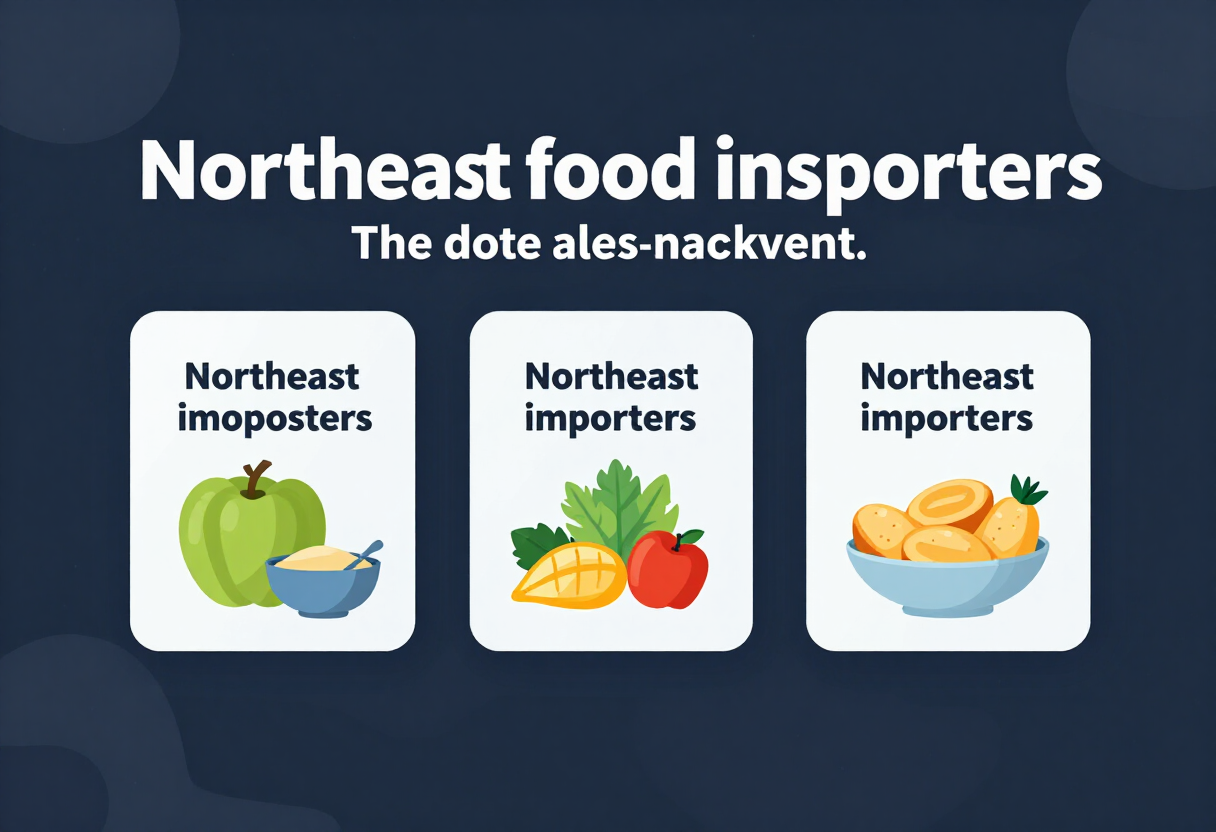 Northeast food insporters

The dote ales-nackvent.

Northeast imoposters

Northeast importers

Northeast importers